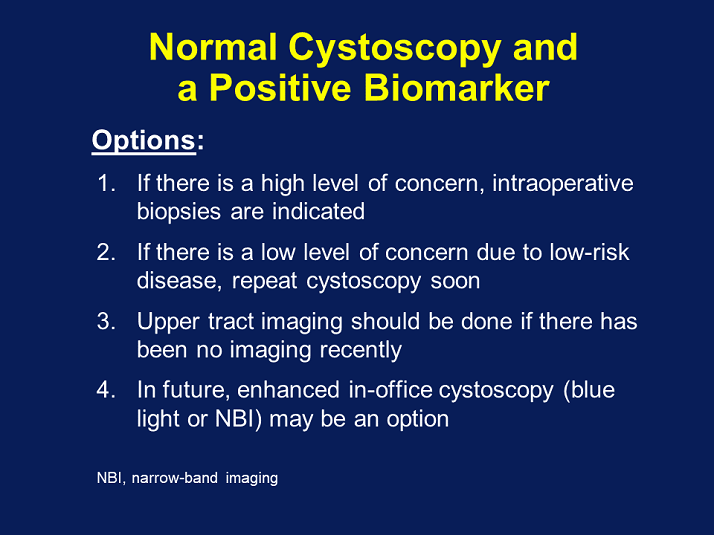 Normal Cystoscopy and a Positive Biomarker

Options:

1. If there is a high level of concern, intraoperative biopsies are indicated

2. If there is a low level of concern due to low-risk disease, repeat cystoscopy soon

3. Upper tract imaging should be done if there has been no imaging recently

4. In future, enhanced in-office cystoscopy (blue light or NBI) may be an option

NBI, narrow-band imaging